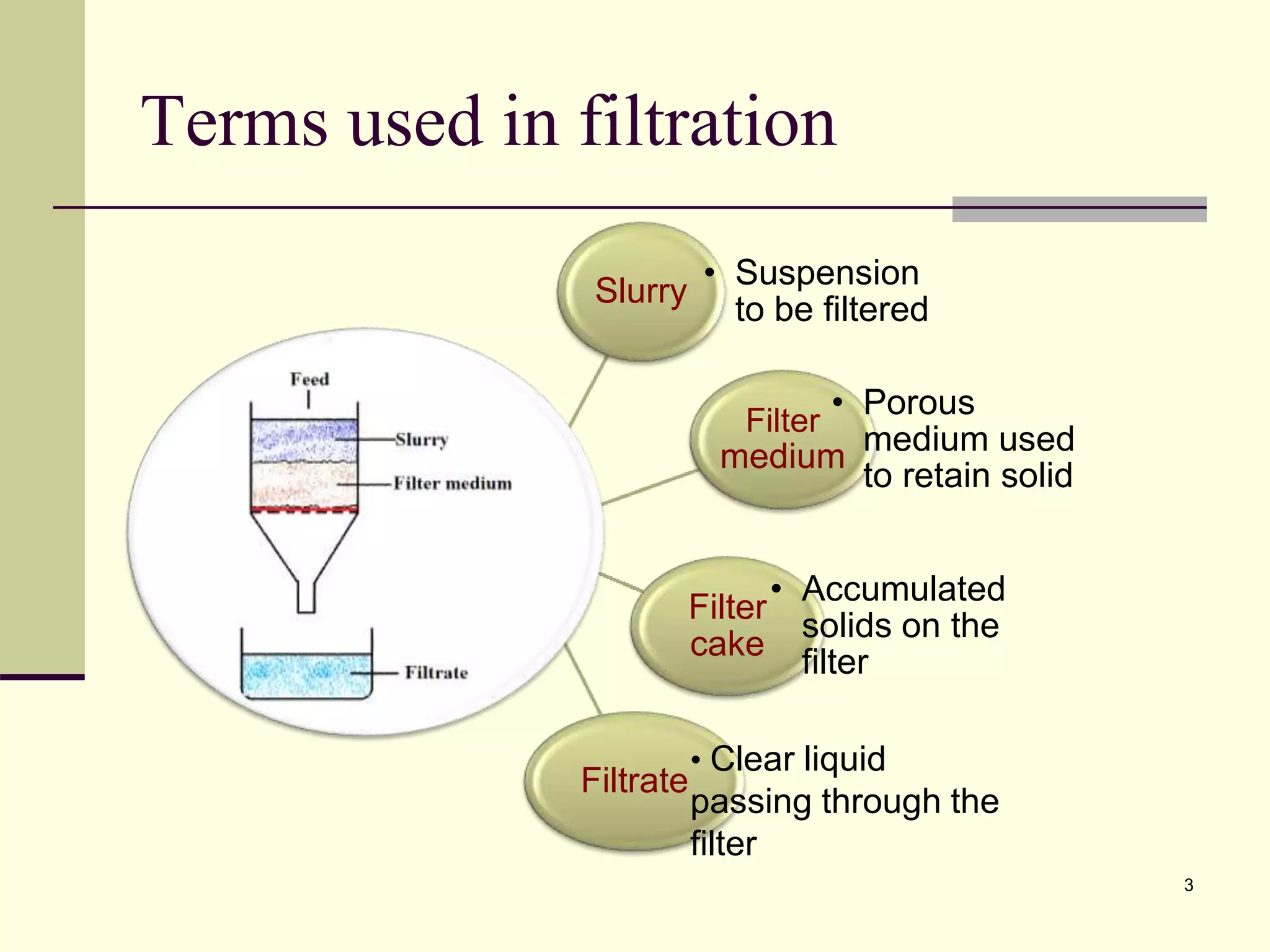 Terms used in filtration

Feed

Slurry

Filter medium

Filtrate

Slurry

• Suspension to be filtered

Filter medium

• Porous medium used to retain solid

Filter cake

• Accumulated solids on the filter

Filtrate

• Clear liquid passing through the filter

3